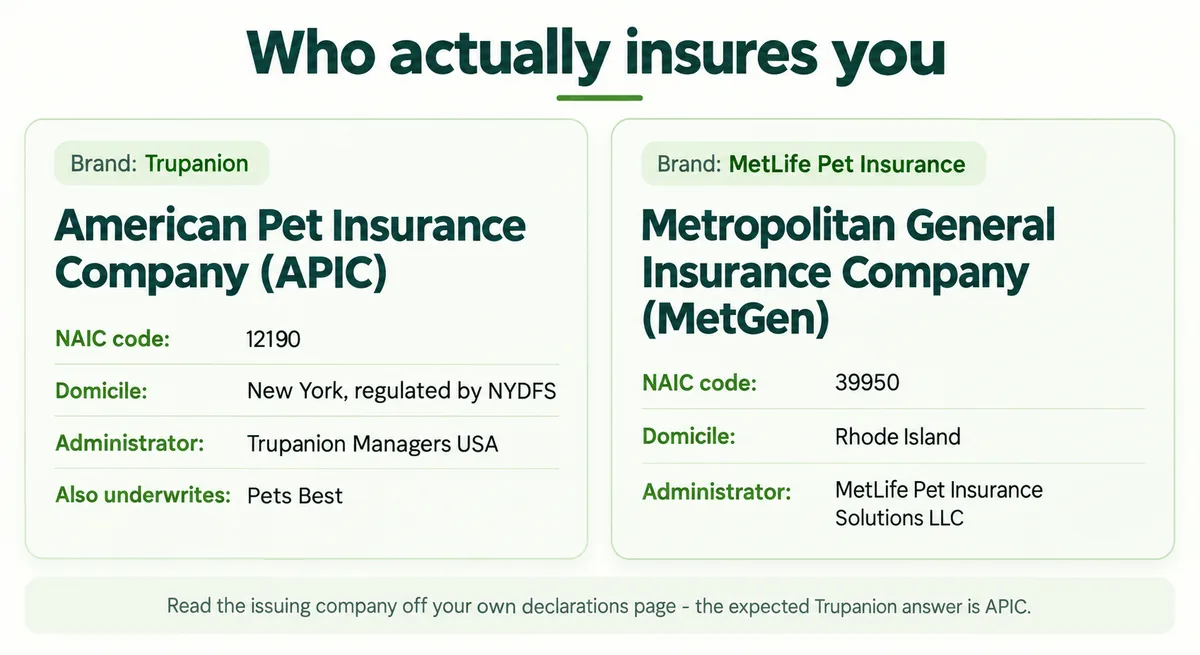 Who actually insures you

Brand: Trupanion

American Pet Insurance Company (APIC)

NAIC code: 12190

Domicile: New York, regulated by NYDFS

Administrator: Trupanion Managers USA

Also underwrites: Pets Best

Brand: MetLife Pet Insurance

Metropolitan General Insurance Company (MetGen)

NAIC code: 39950

Domicile: Rhode Island

Administrator: MetLife Pet Insurance Solutions LLC

Read the issuing company off your own declarations page - the expected Trupanion answer is APIC.